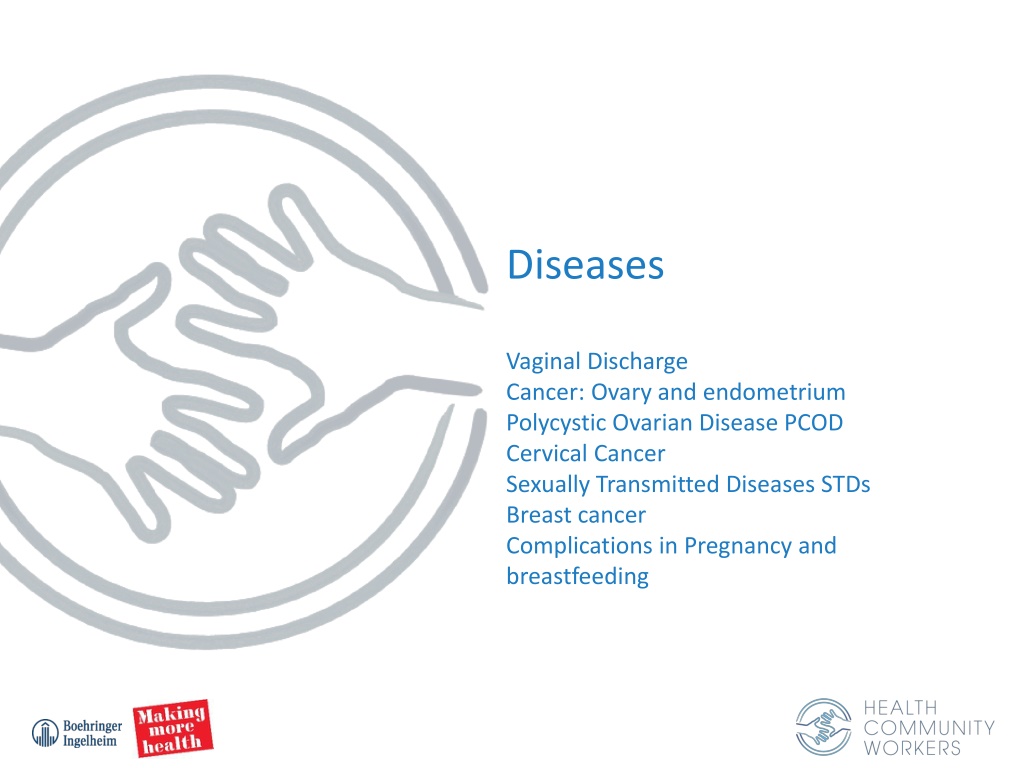 Diseases

Vaginal Discharge
Cancer: Ovary and endometrium
Polycystic Ovarian Disease PCOD
Cervical Cancer
Sexually Transmitted Diseases STDs
Breast cancer
Complications in Pregnancy and breastfeeding

Boehringer Ingelheim

Making more health

HEALTH COMMUNITY WORKERS